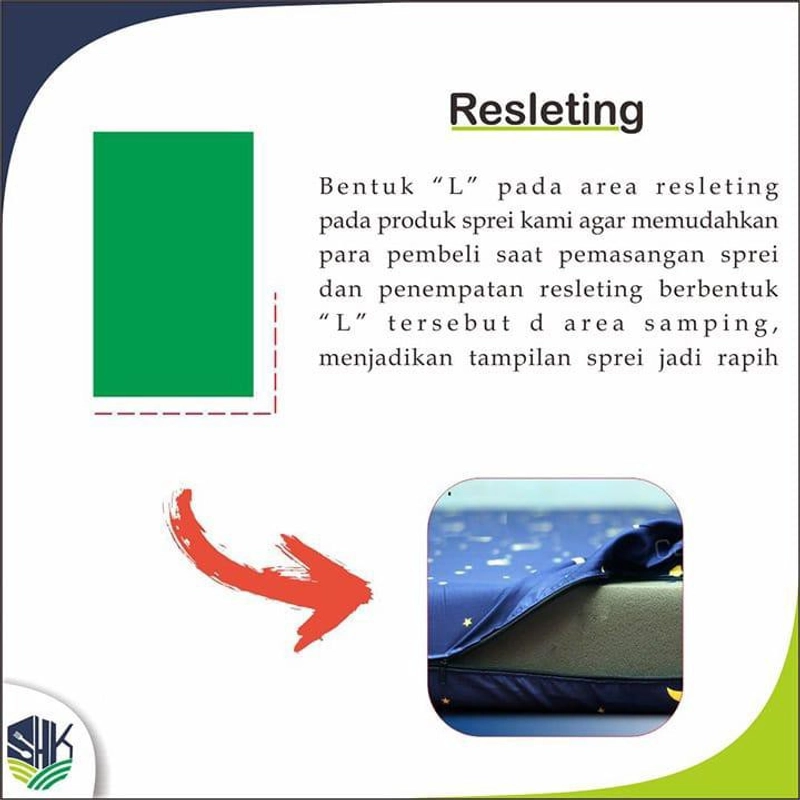 Resleting

Bentuk “L” pada area resleting pada produk sprei kami agar memudahkan para pembeli saat pemasangan sprei dan penempatan resleting berbentuk “L” tersebut d area samping, menjadikan tampilan sprei jadi rapih

SHK